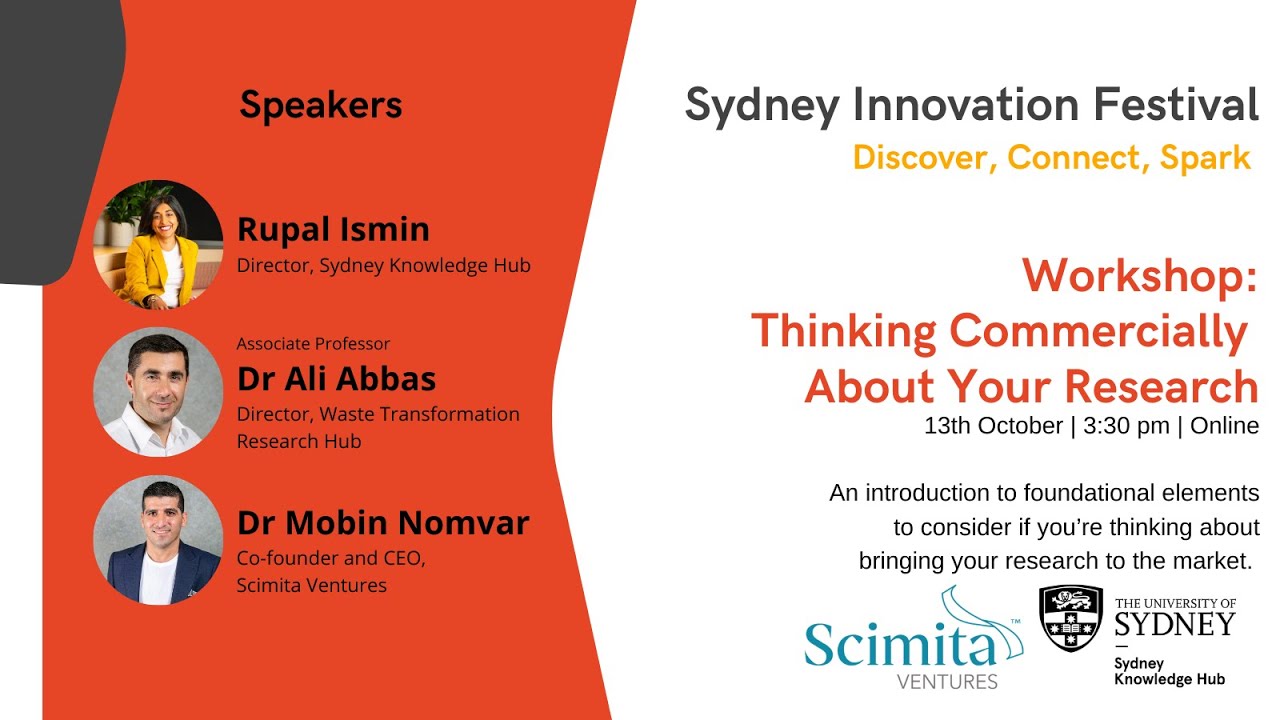 Speakers

Rupal Ismin
Director, Sydney Knowledge Hub

Associate Professor
Dr Ali Abbas
Director, Waste Transformation Research Hub

Dr Mobin Nomvar
Co-founder and CEO, Scimita Ventures

Sydney Innovation Festival
Discover, Connect, Spark

Workshop:
Thinking Commercially About Your Research
13th October | 3:30 pm | Online

An introduction to foundational elements to consider if you're thinking about bringing your research to the market.

Scimita™ VENTURES

THE UNIVERSITY OF SYDNEY
Sydney Knowledge Hub